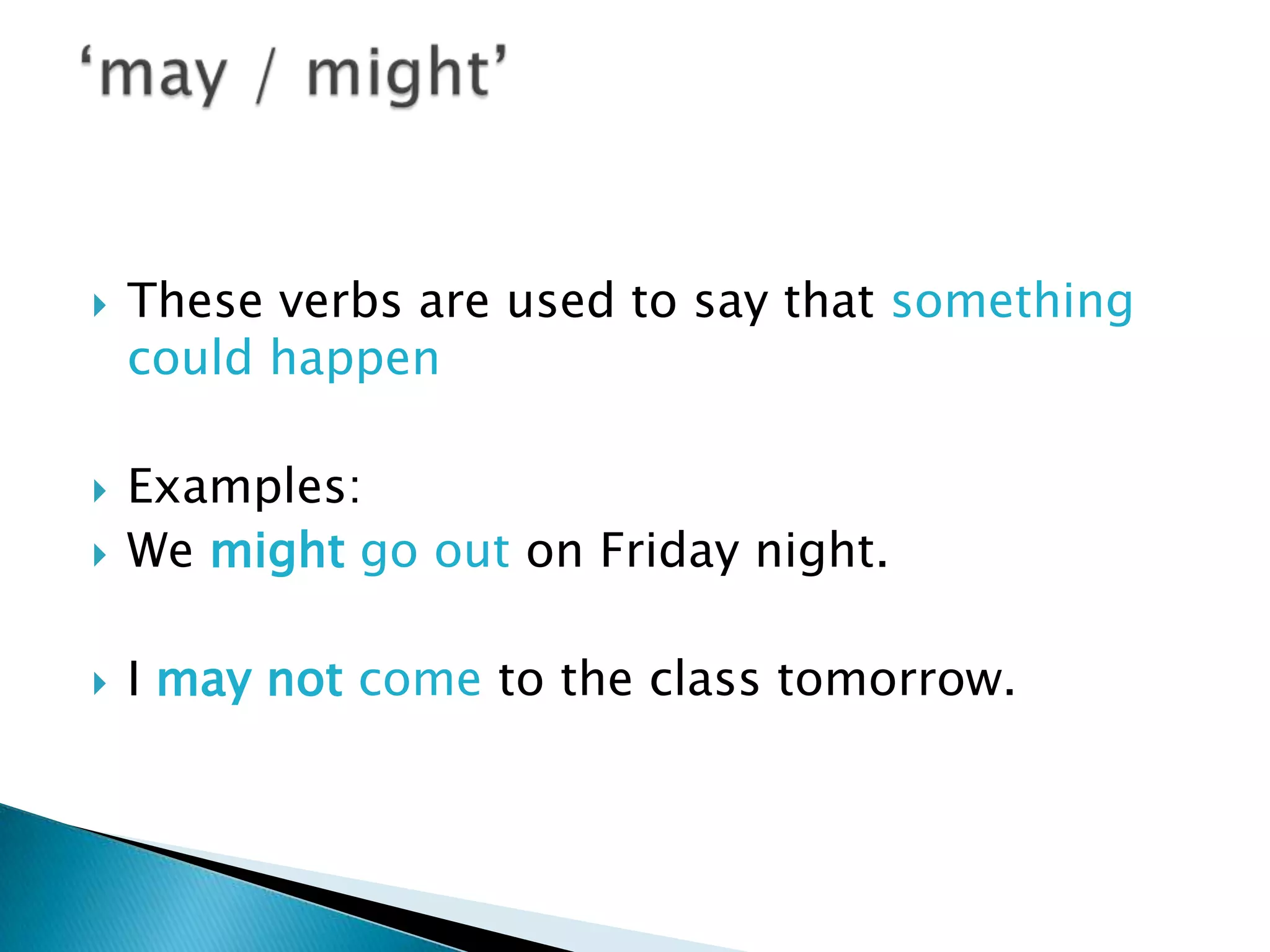 ‘may / might’

These verbs are used to say that something could happen

Examples:

We might go out on Friday night.

I may not come to the class tomorrow.